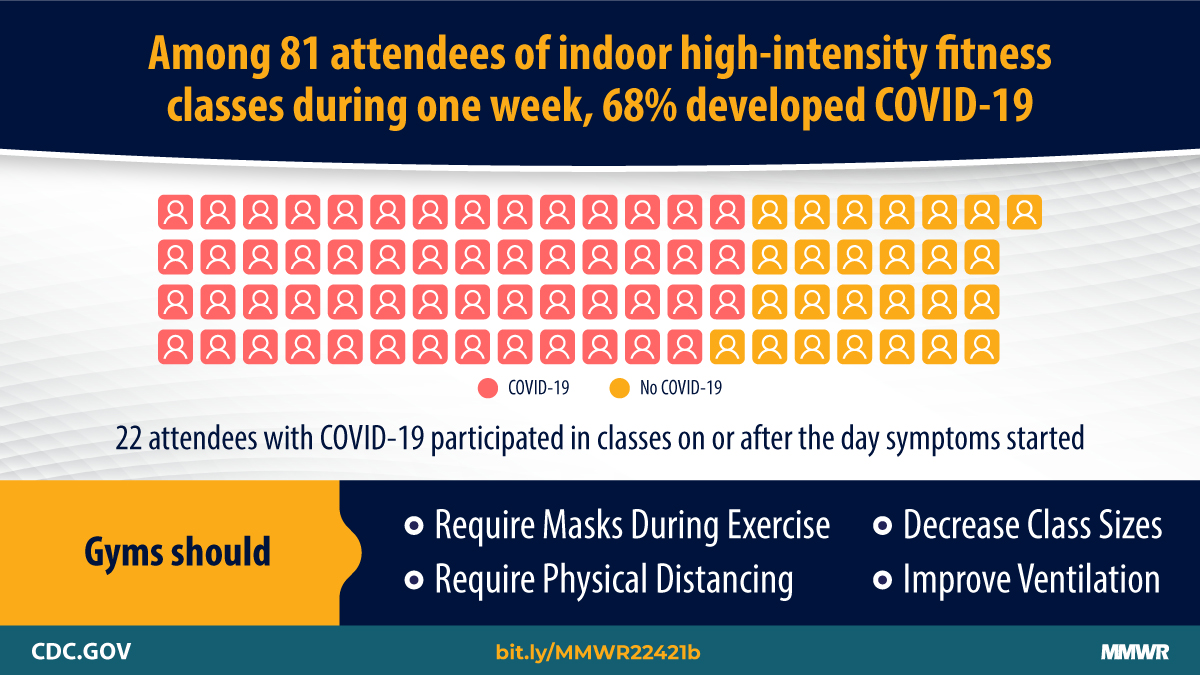 Among 81 attendees of indoor high-intensity fitness classes during one week, 68% developed COVID-19

COVID-19 No COVID-19

22 attendees with COVID-19 participated in classes on or after the day symptoms started

Gyms should

Require Masks During Exercise

Require Physical Distancing

Decrease Class Sizes

Improve Ventilation

CDC.GOV bit.ly/MMWR22421b MMWR